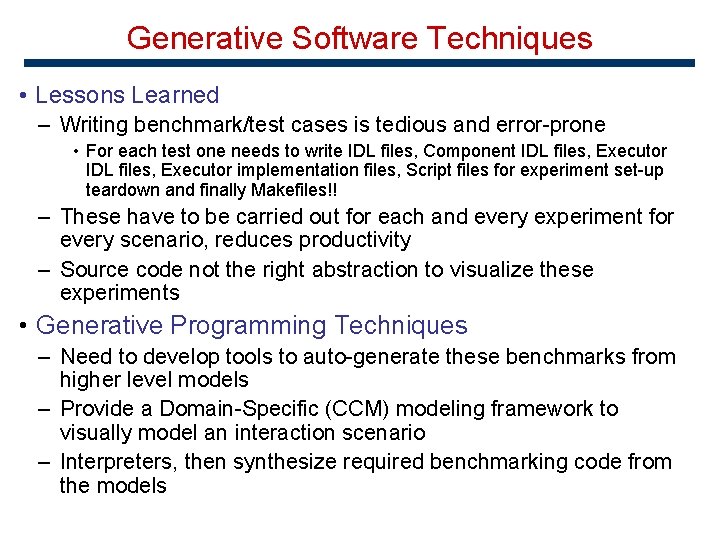 Generative Software Techniques

• Lessons Learned

– Writing benchmark/test cases is tedious and error-prone

• For each test one needs to write IDL files, Component IDL files, Executor IDL files, Executor implementation files, Script files for experiment set-up teardown and finally Makefiles!!

– These have to be carried out for each and every experiment for every scenario, reduces productivity

– Source code not the right abstraction to visualize these experiments

• Generative Programming Techniques

– Need to develop tools to auto-generate these benchmarks from higher level models

– Provide a Domain-Specific (CCM) modeling framework to visually model an interaction scenario

– Interpreters, then synthesize required benchmarking code from the models